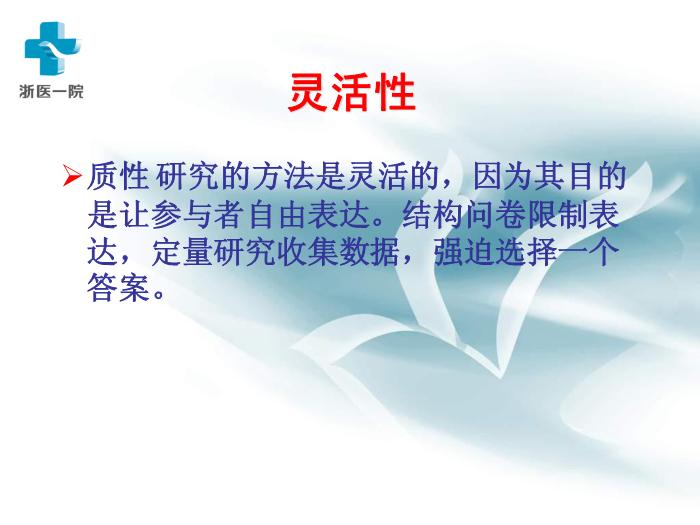 浙医一院

灵活性

➢质性 研究的方法是灵活的，因为其目的是让参与者自由表达。结构问卷限制表达，定量研究收集数据，强迫选择一个答案。